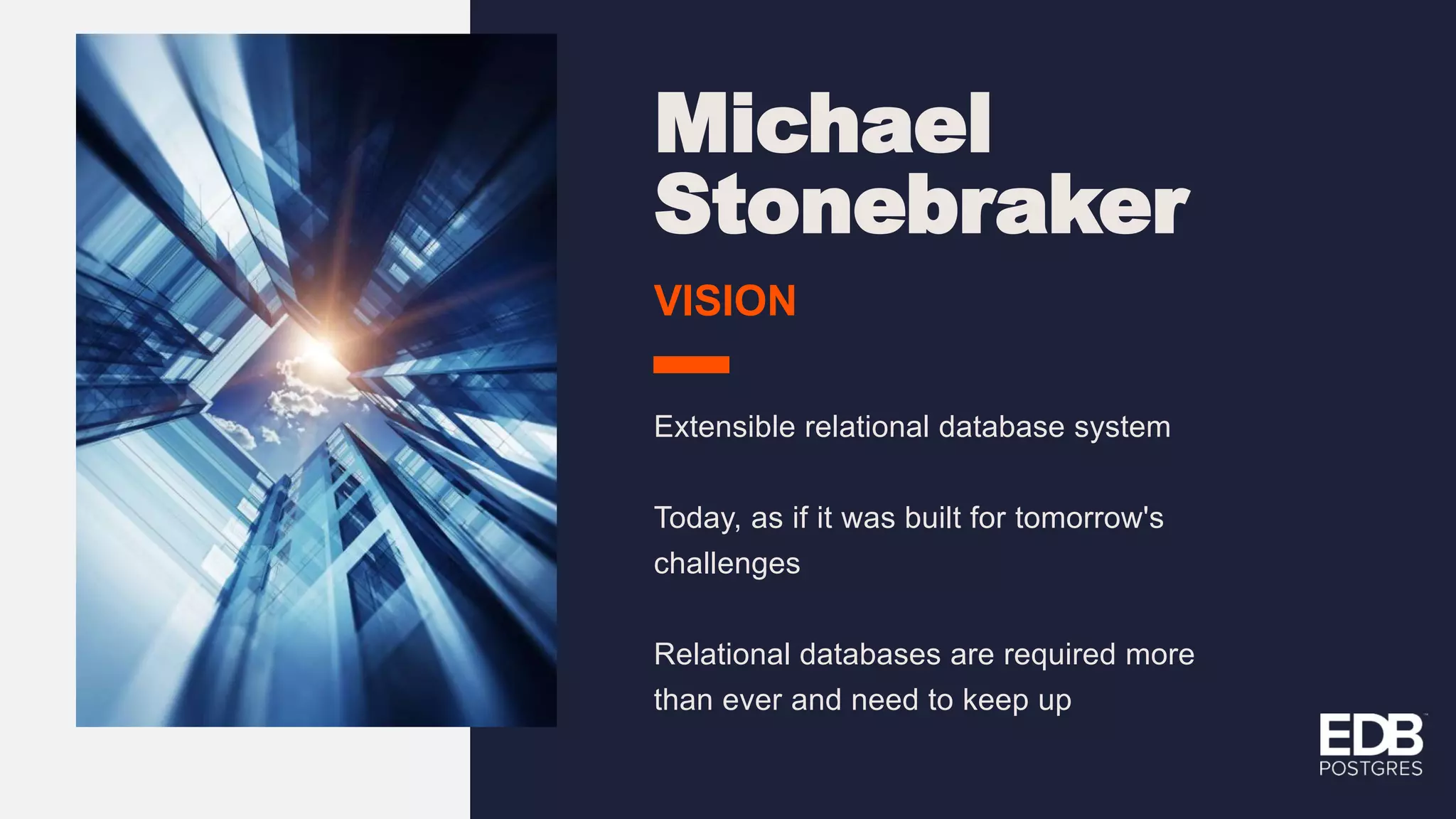 Michael Stonebraker

VISION

Extensible relational database system

Today, as if it was built for tomorrow's challenges

Relational databases are required more than ever and need to keep up

EDB
POSTGRES